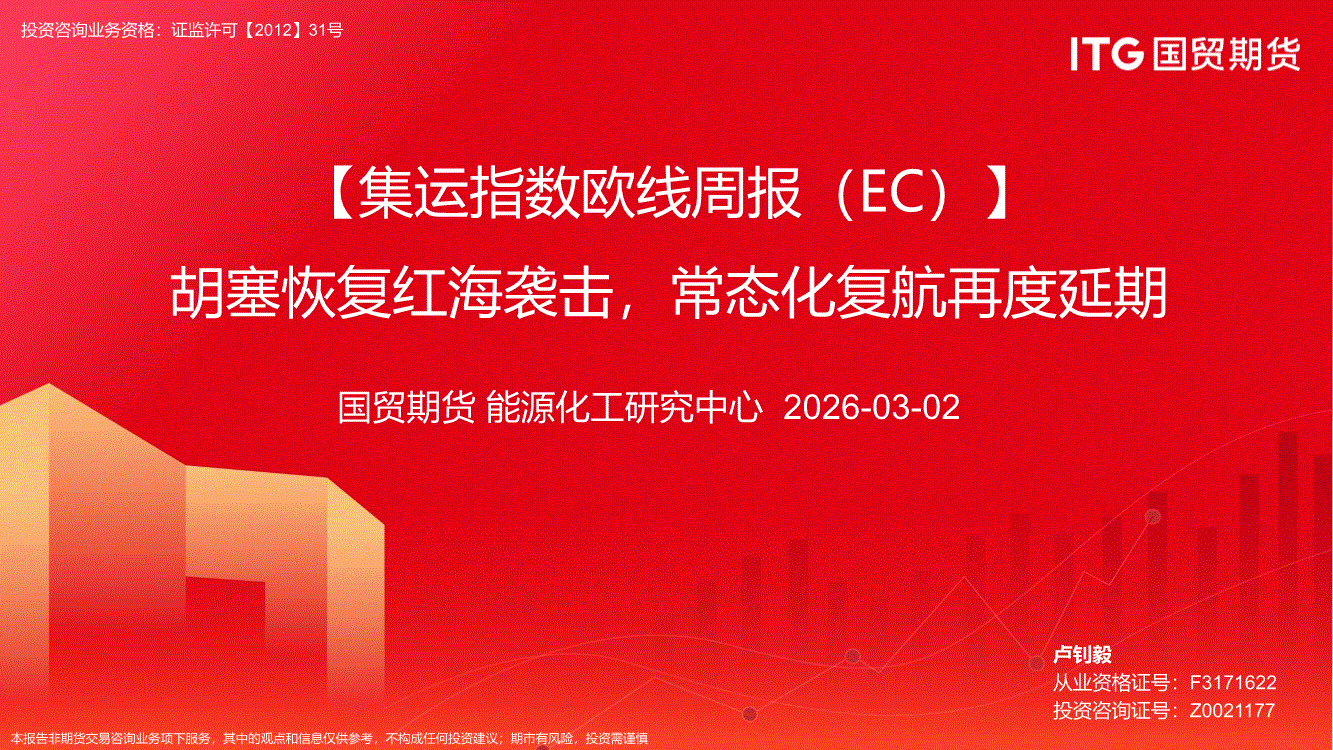 投资咨询业务资格：证监许可【2012】31号

ITG 国贸期货

【集运指数欧线周报（EC）】

胡塞恢复红海袭击，常态化复航再度延期

国贸期货 能源化工研究中心 2026-03-02

卢钊毅
从业资格证号：F3171622
投资咨询证号：Z0021177

本报告非期货交易咨询业务项下服务，其中的观点和信息仅供参考，不构成任何投资建议；期市有风险，投资需谨慎